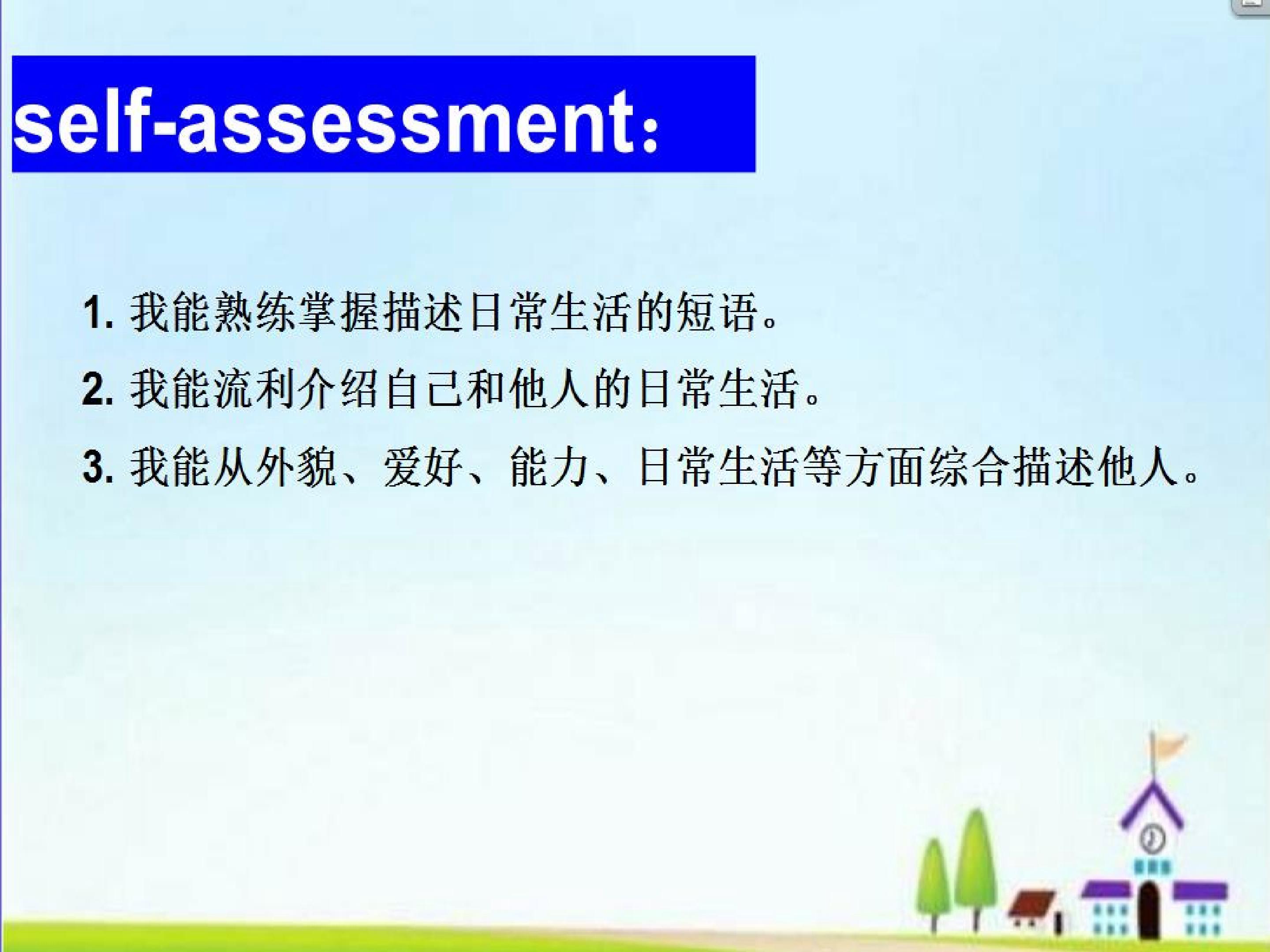 self-assessment：

1. 我能熟练掌握描述日常生活的短语。

2. 我能流利介绍自己和他人的日常生活。

3. 我能从外貌、爱好、能力、日常生活等方面综合描述他人。